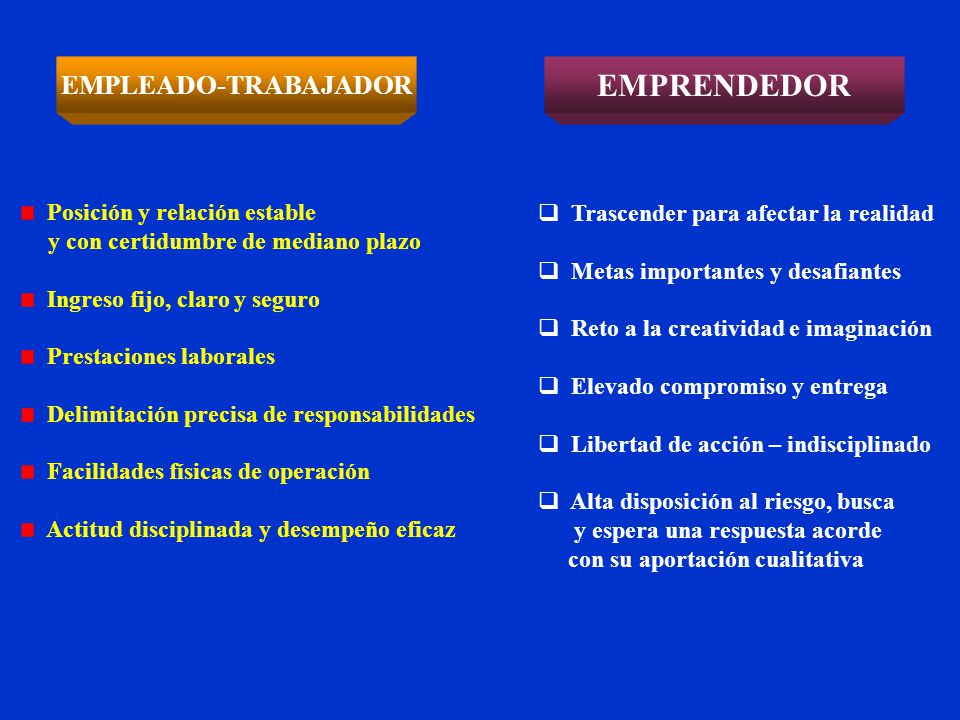 EMPLEADO-TRABAJADOR

- Posición y relación estable y con certidumbre de mediano plazo
- Ingreso fijo, claro y seguro
- Prestaciones laborales
- Delimitación precisa de responsabilidades
- Facilidades físicas de operación
- Actitud disciplinada y desempeño eficaz

EMPRENDEDOR

- Trascender para afectar la realidad
- Metas importantes y desafiantes
- Reto a la creatividad e imaginación
- Elevado compromiso y entrega
- Libertad de acción – indisciplinado
- Alta disposición al riesgo, busca y espera una respuesta acorde con su aportación cualitativa